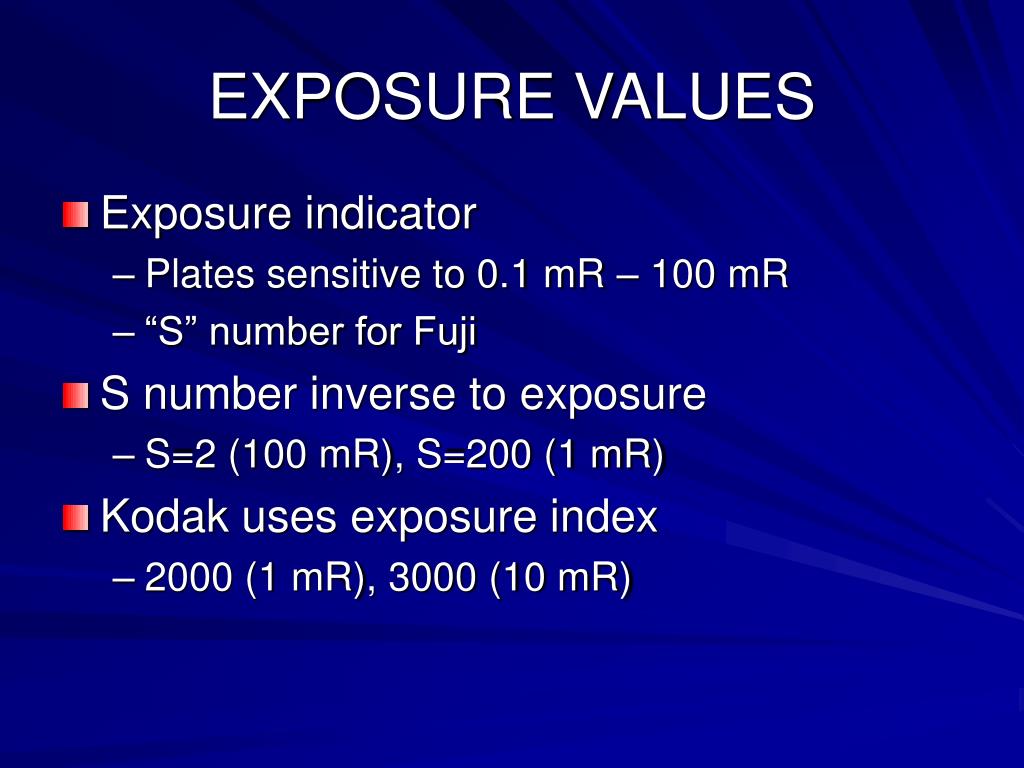 EXPOSURE VALUES

Exposure indicator
– Plates sensitive to 0.1 mR – 100 mR
– “S” number for Fuji

S number inverse to exposure
– S=2 (100 mR), S=200 (1 mR)

Kodak uses exposure index
– 2000 (1 mR), 3000 (10 mR)